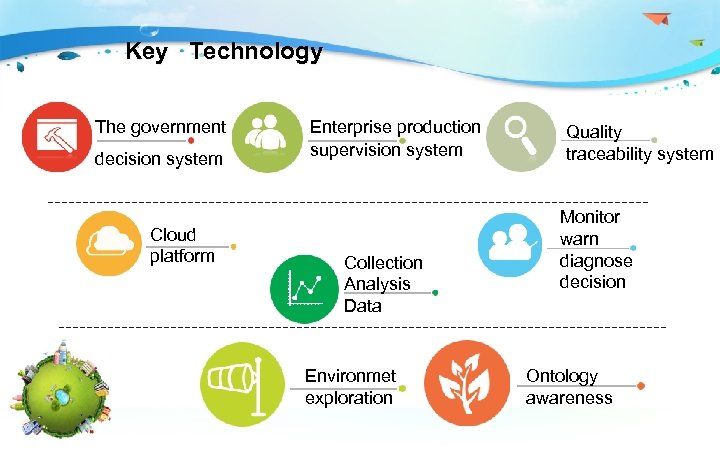 Key Technology

The government decision system

Enterprise production supervision system

Quality traceability system

Cloud platform

Collection Analysis Data

Monitor warn diagnose decision

Environmet exploration

Ontology awareness